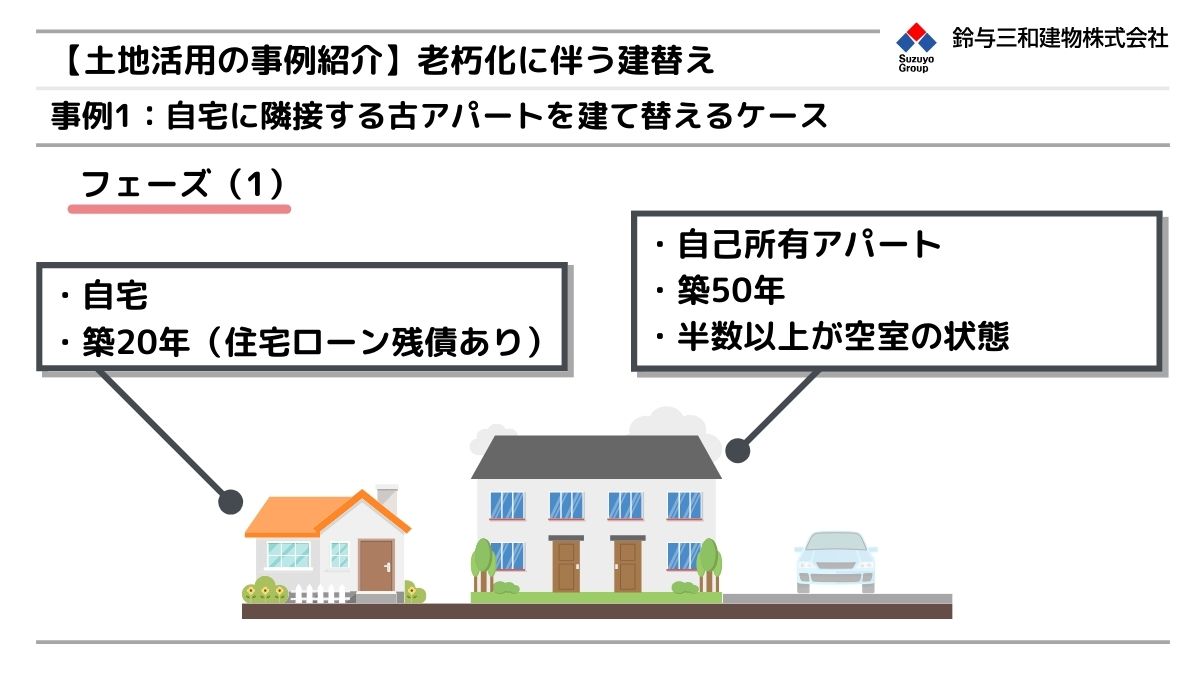 【土地活用の事例紹介】老朽化に伴う建替え

Suzuyo Group 鈴与三和建物株式会社

事例1：自宅に隣接する古アパートを建て替えるケース

フェーズ（1）

・自宅
・築20年（住宅ローン残債あり）

・自己所有アパート
・築50年
・半数以上が空室の状態